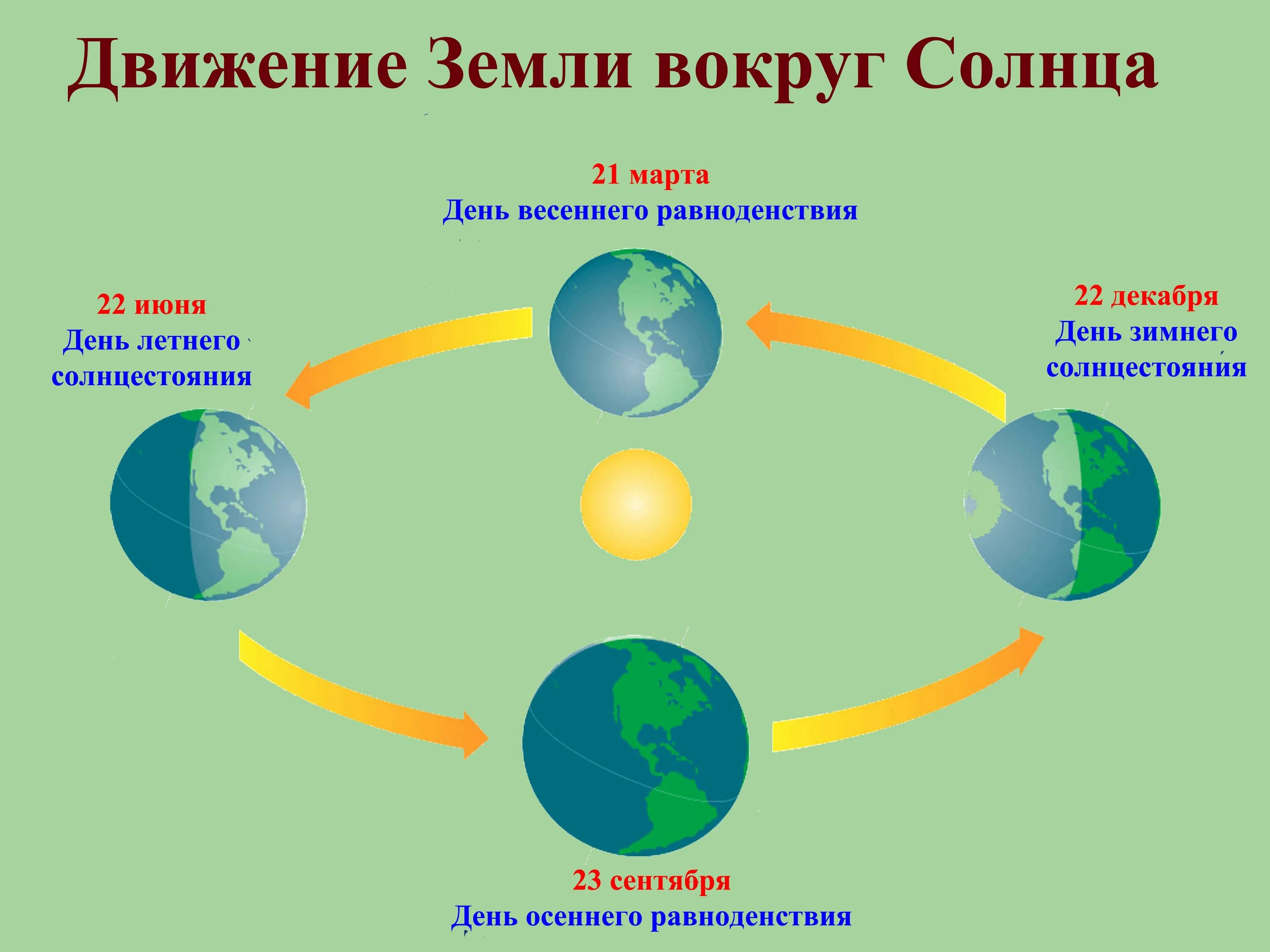 Движение Земли вокруг Солнца

21 марта
День весеннего равноденствия

22 июня
День летнего солнцестояния

22 декабря
День зимнего солнцестояния

23 сентября
День осеннего равноденствия